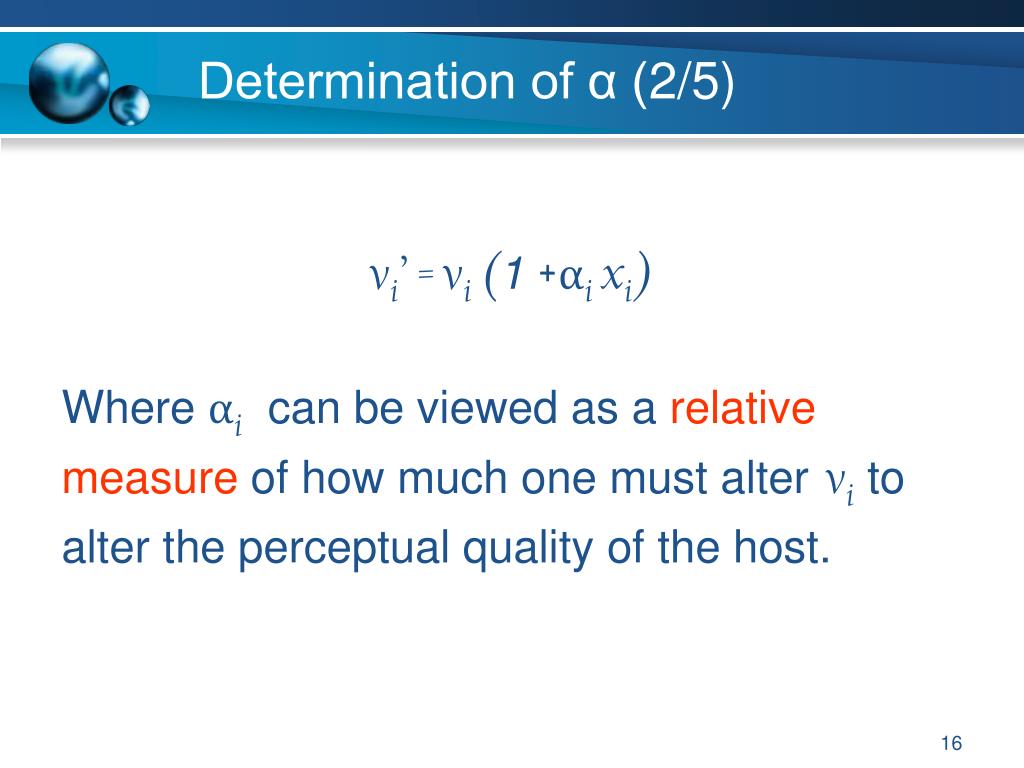 Determination of α (2/5)

$v_i' = v_i (1 + \alpha_i x_i)$

Where $\alpha_i$ can be viewed as a relative measure of how much one must alter $v_i$ to alter the perceptual quality of the host.

16